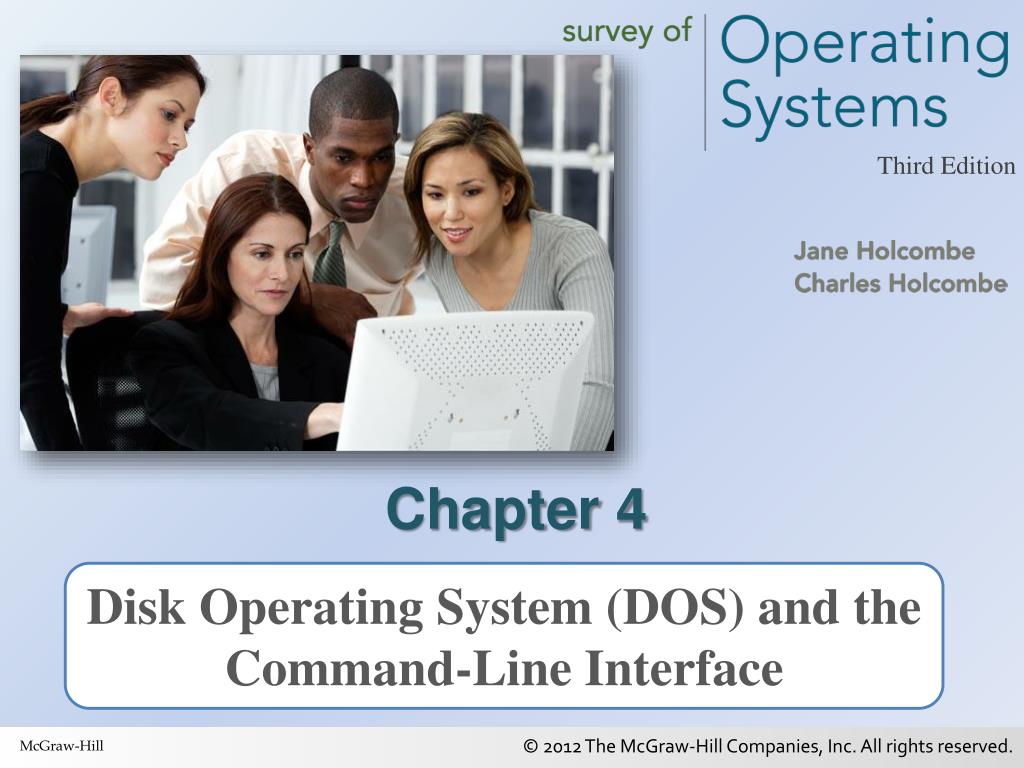 survey of Operating Systems

Third Edition

Jane Holcombe
Charles Holcombe

Chapter 4

Disk Operating System (DOS) and the Command-Line Interface

McGraw-Hill

© 2012 The McGraw-Hill Companies, Inc. All rights reserved.